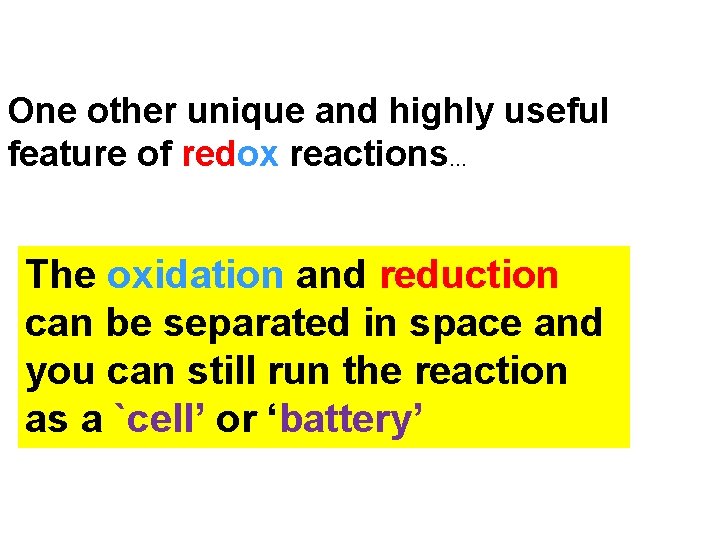 One other unique and highly useful feature of redox reactions…

The oxidation and reduction can be separated in space and you can still run the reaction as a `cell’ or ‘battery’